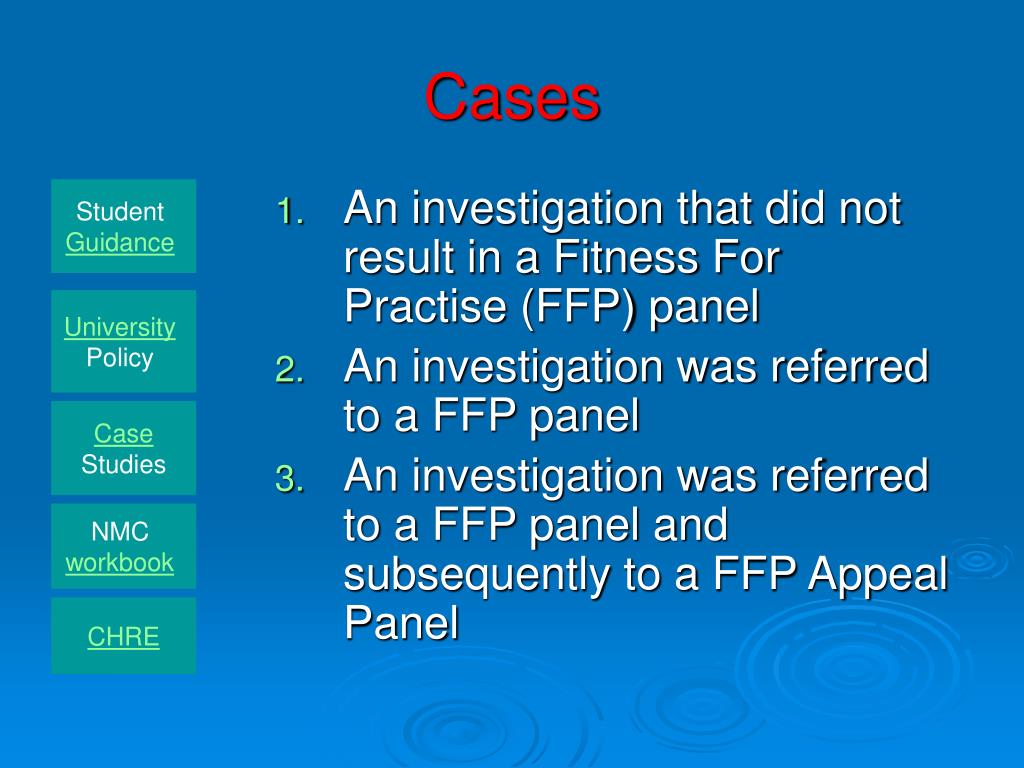 Cases

Student Guidance

University Policy

Case Studies

NMC workbook

CHRE

1. An investigation that did not result in a Fitness For Practise (FFP) panel
2. An investigation was referred to a FFP panel
3. An investigation was referred to a FFP panel and subsequently to a FFP Appeal Panel